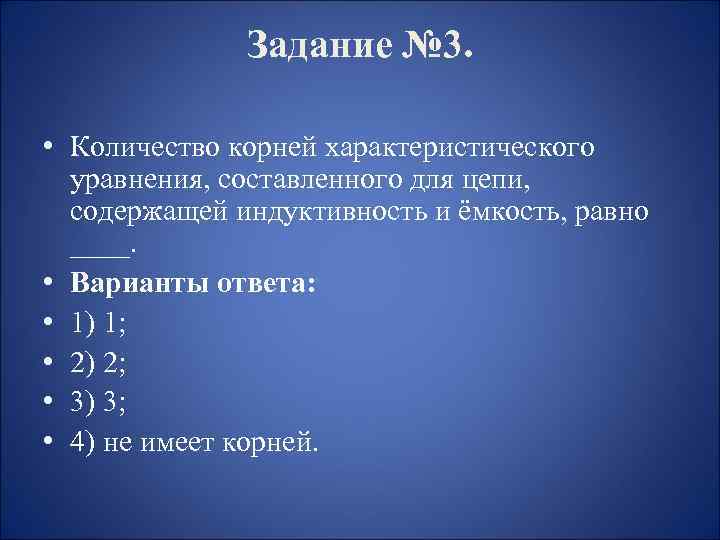 Задание №3.

• Количество корней характеристического уравнения, составленного для цепи, содержащей индуктивность и ёмкость, равно ____.
• Варианты ответа:
• 1) 1;
• 2) 2;
• 3) 3;
• 4) не имеет корней.